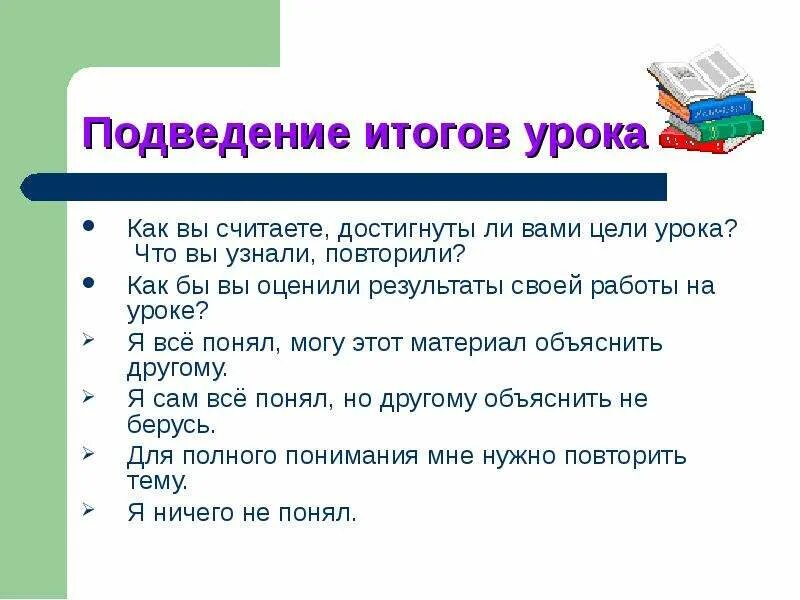 Подведение итогов урока

- Как вы считаете, достигнуты ли вами цели урока? Что вы узнали, повторили?
- Как бы вы оценили результаты своей работы на уроке?
- Я всё понял, могу этот материал объяснить другому.
- Я сам всё понял, но другому объяснить не берусь.
- Для полного понимания мне нужно повторить тему.
- Я ничего не понял.